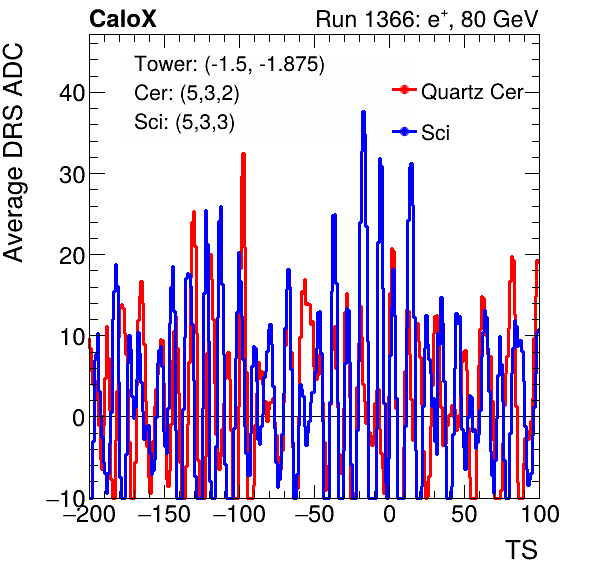 CaloX

Run 1366: $e^{+}$, 80 GeV

Tower: (-1.5, -1.875)
Cer: (5,3,2)
Sci: (5,3,3)

Quartz Cer
Sci

Average DRS ADC

40
30
20
10
0
−10

−200 −150 −100 −50 0 50 100

TS